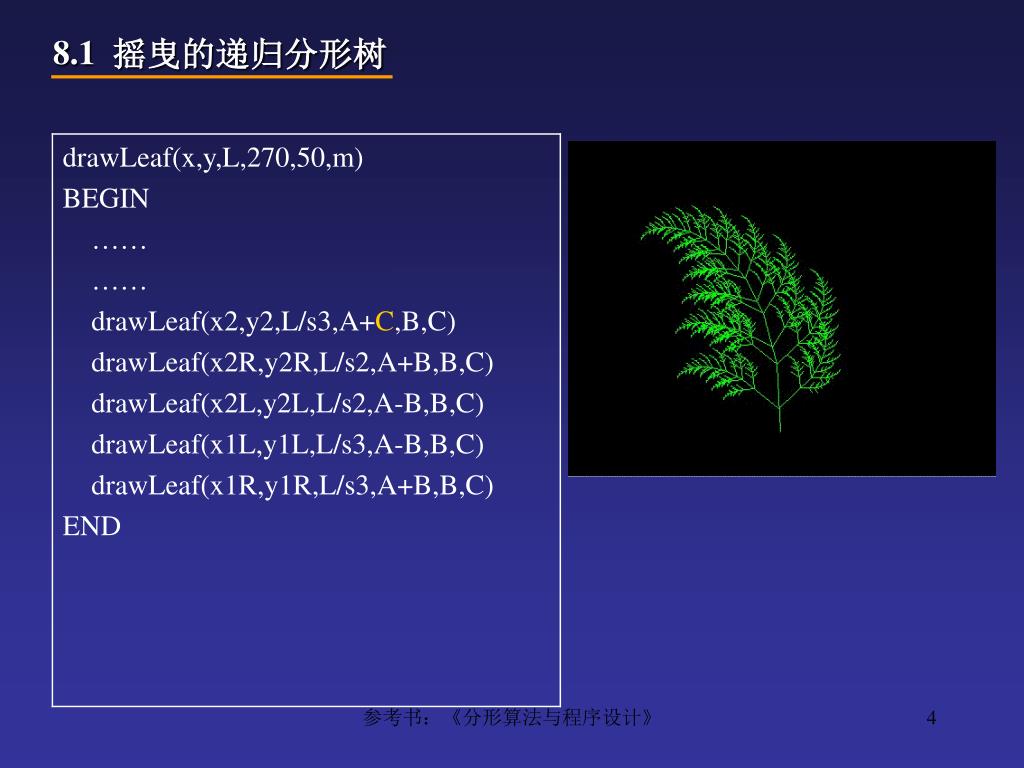 8.1 摇曳的递归分形树

drawLeaf(x,y,L,270,50,m)
BEGIN
……
……
drawLeaf(x2,y2,L/s3,A+C,B,C)
drawLeaf(x2R,y2R,L/s2,A+B,B,C)
drawLeaf(x2L,y2L,L/s2,A-B,B,C)
drawLeaf(x1L,y1L,L/s3,A-B,B,C)
drawLeaf(x1R,y1R,L/s3,A+B,B,C)
END

参考书：《分形算法与程序设计》

4